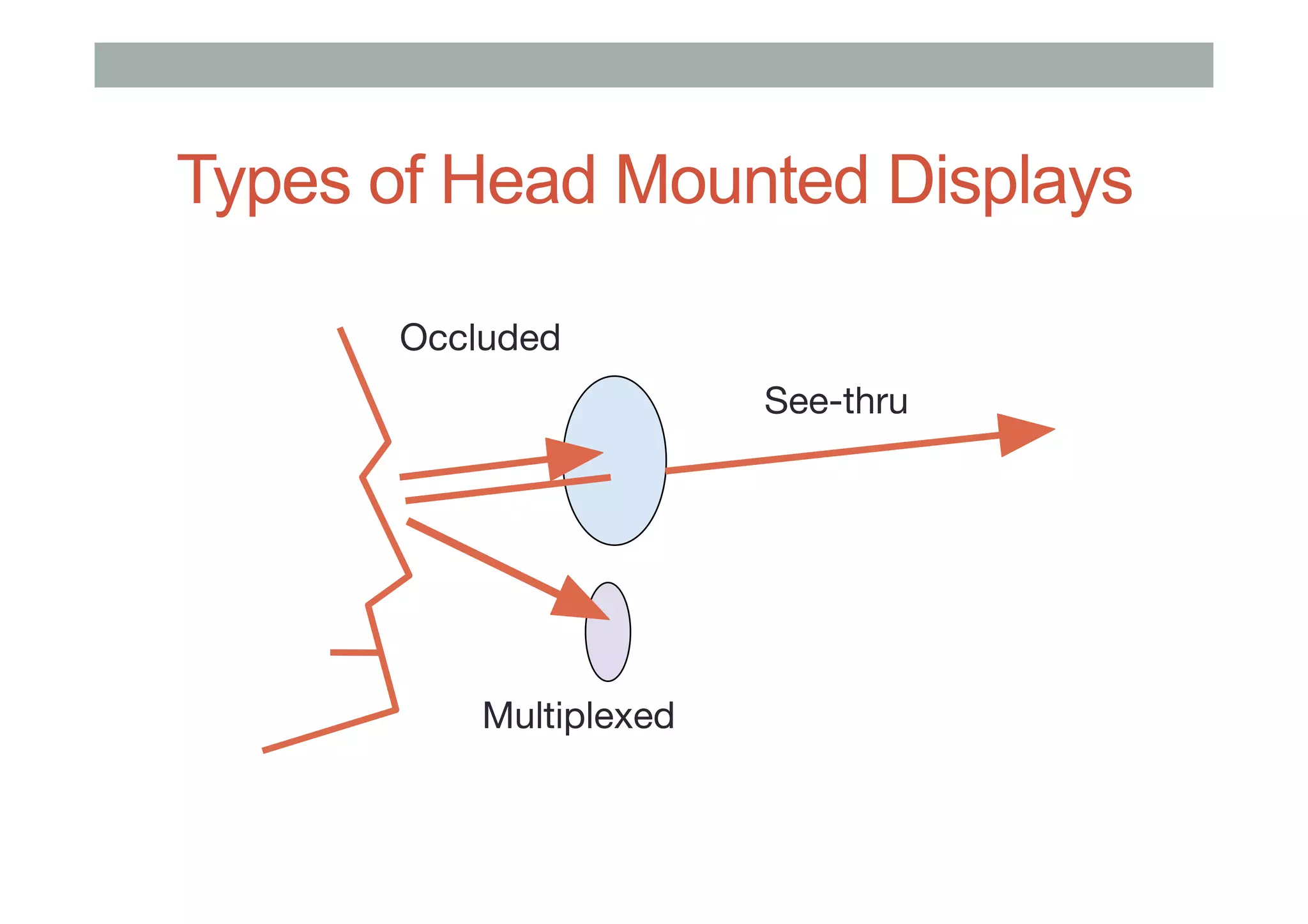 Types of Head Mounted Displays

Occluded

See-thru

Multiplexed